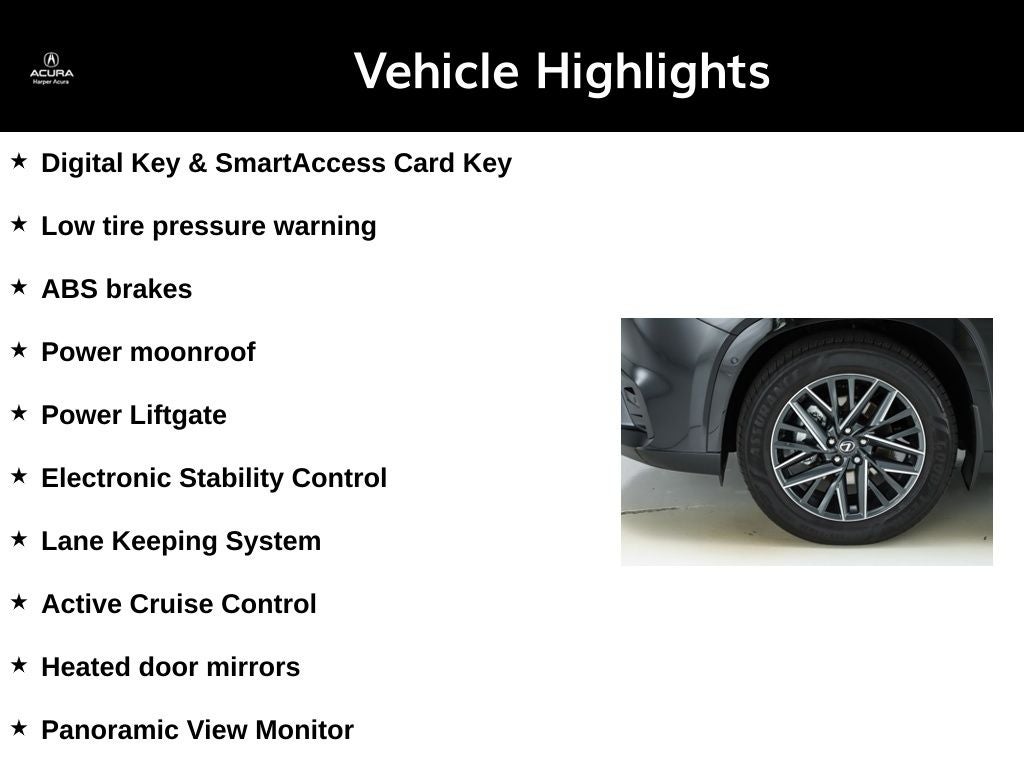 ACURA
Harper Acura

Vehicle Highlights

★ Digital Key & SmartAccess Card Key

★ Low tire pressure warning

★ ABS brakes

★ Power moonroof

★ Power Liftgate

★ Electronic Stability Control

★ Lane Keeping System

★ Active Cruise Control

★ Heated door mirrors

★ Panoramic View Monitor